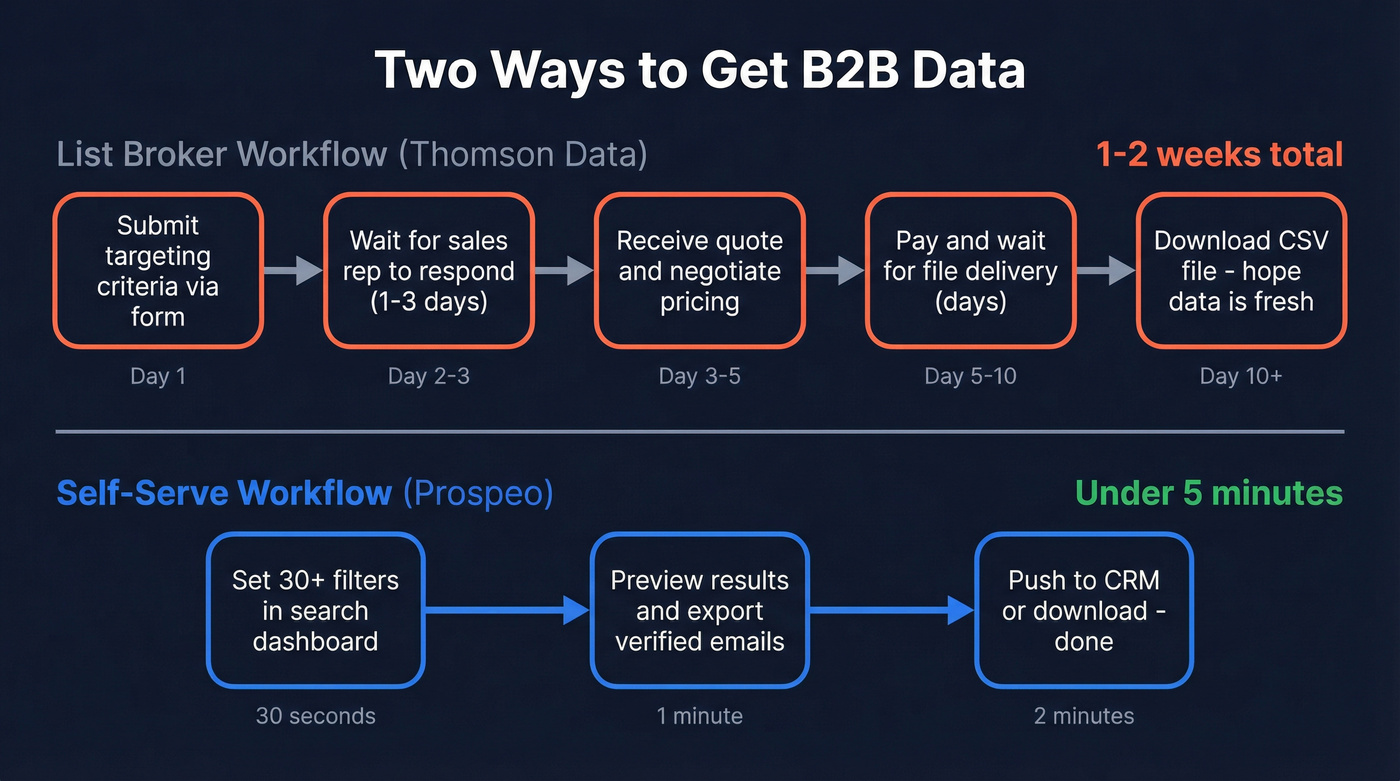 Two Ways to Get B2B Data

List Broker Workflow (Thomson Data)

1-2 weeks total

Submit targeting criteria via form

Day 1

Wait for sales rep to respond (1-3 days)

Day 2-3

Receive quote and negotiate pricing

Day 3-5

Pay and wait for file delivery (days)

Day 5-10

Download CSV file - hope data is fresh

Day 10+

Self-Serve Workflow (Prospeo)

Under 5 minutes

Set 30+ filters in search dashboard

30 seconds

Preview results and export verified emails

1 minute

Push to CRM or download - done

2 minutes